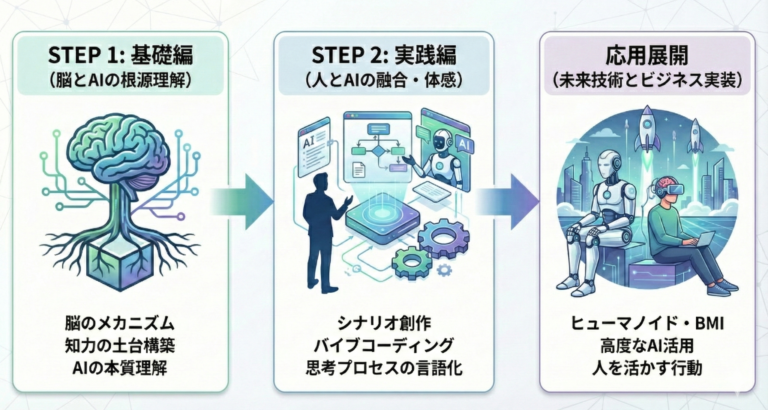 STEP 1: 基礎編
(脳とAIの根源理解)

脳のメカニズム
知力の土台構築
AIの本質理解

STEP 2: 実践編
(人とAIの融合・体感)

AI

AI

シナリオ創作
バイブコーディング
思考プロセスの言語化

応用展開
(未来技術とビジネス実装)

ヒューマノイド・BMI
高度なAI活用
人を活かす行動